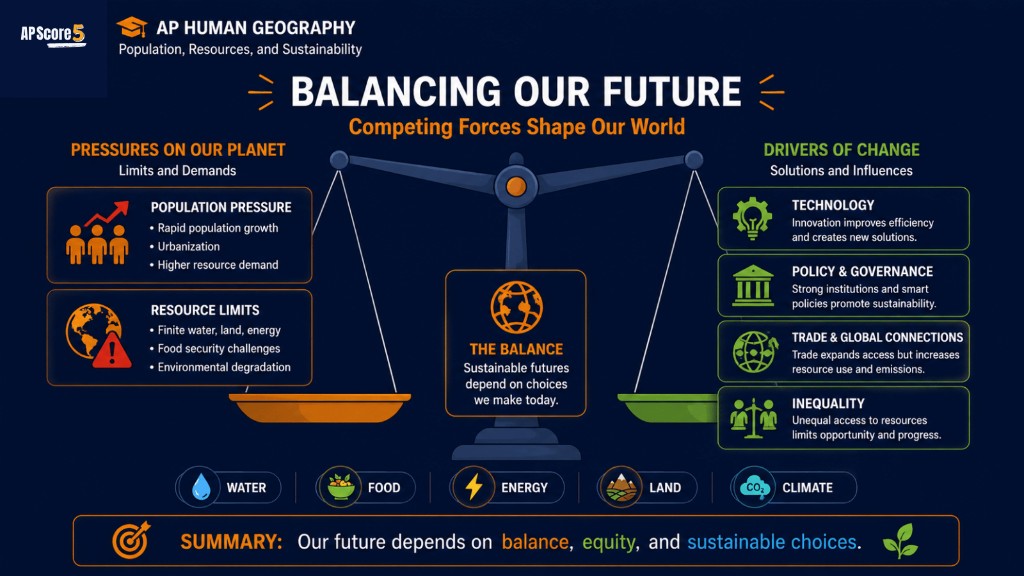 APScore5

AP HUMAN GEOGRAPHY
Population, Resources, and Sustainability

BALANCING OUR FUTURE
Competing Forces Shape Our World

PRESSURES ON OUR PLANET
Limits and Demands

POPULATION PRESSURE
• Rapid population growth
• Urbanization
• Higher resource demand

RESOURCE LIMITS
• Finite water, land, energy
• Food security challenges
• Environmental degradation

THE BALANCE
Sustainable futures depend on choices we make today.

DRIVERS OF CHANGE
Solutions and Influences

TECHNOLOGY
Innovation improves efficiency and creates new solutions.

POLICY & GOVERNANCE
Strong institutions and smart policies promote sustainability.

TRADE & GLOBAL CONNECTIONS
Trade expands access but increases resource use and emissions.

INEQUALITY
Unequal access to resources limits opportunity and progress.

WATER
FOOD
ENERGY
LAND
$CO_2$
CLIMATE

SUMMARY: Our future depends on balance, equity, and sustainable choices.